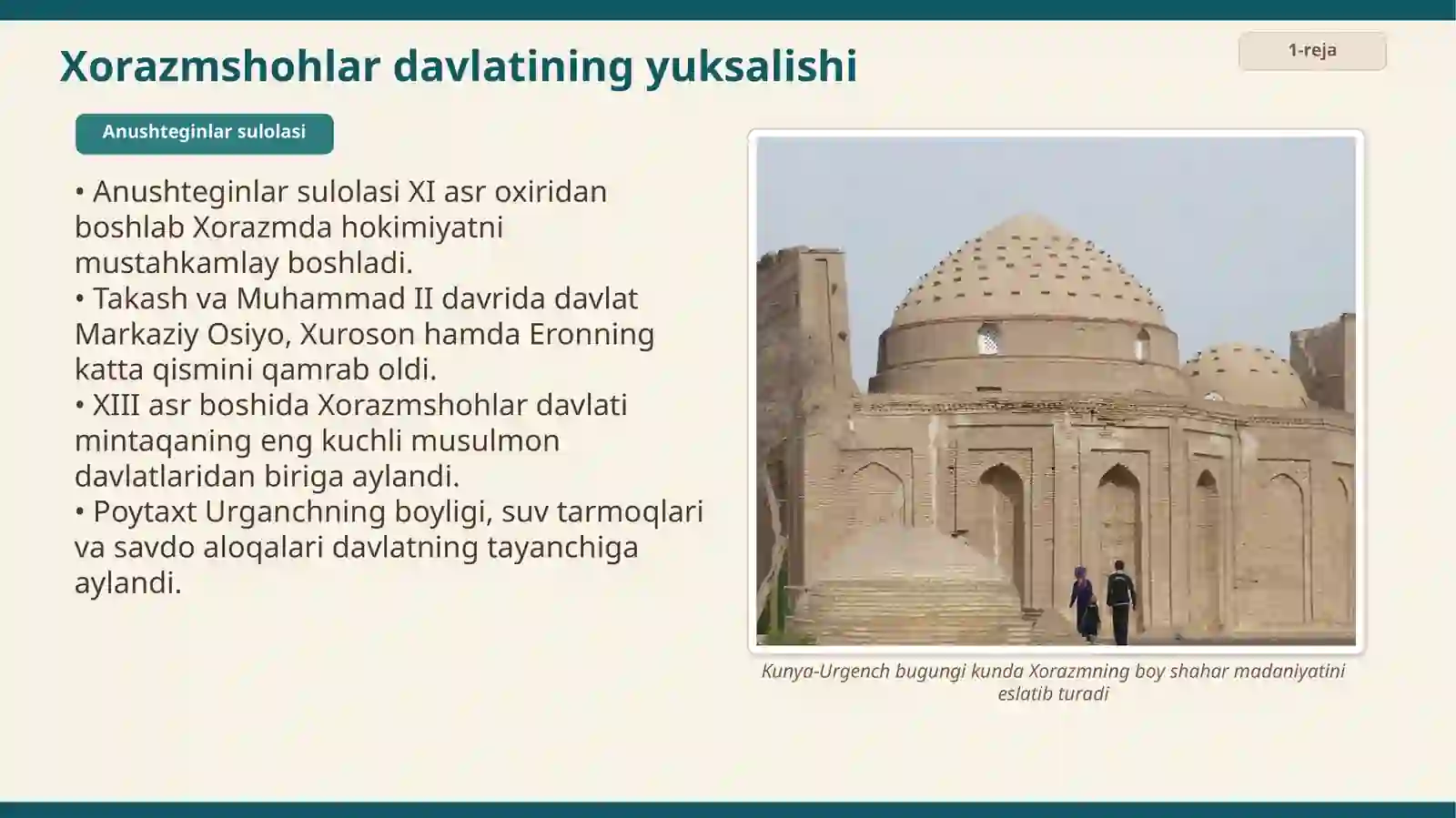 Xorazmshohlar davlatining yuksalishi

1-reja

Anushteginlar sulolasi

• Anushteginlar sulolasi XI asr oxiridan boshlab Xorazmda hokimiyatni mustahkamlay boshladi.
• Takash va Muhammad II davrida davlat Markaziy Osiyo, Xuroson hamda Eronning katta qismini qamrab oldi.
• XIII asr boshida Xorazmshohlar davlati mintaqaning eng kuchli musulmon davlatlaridan biriga aylandi.
• Poytaxt Urganchning boyligi, suv tarmoqlari va savdo aloqalari davlatning tayanchiga aylandi.

Kunya-Urgench bugungi kunda Xorazmning boy shahar madaniyatini eslatib turadi